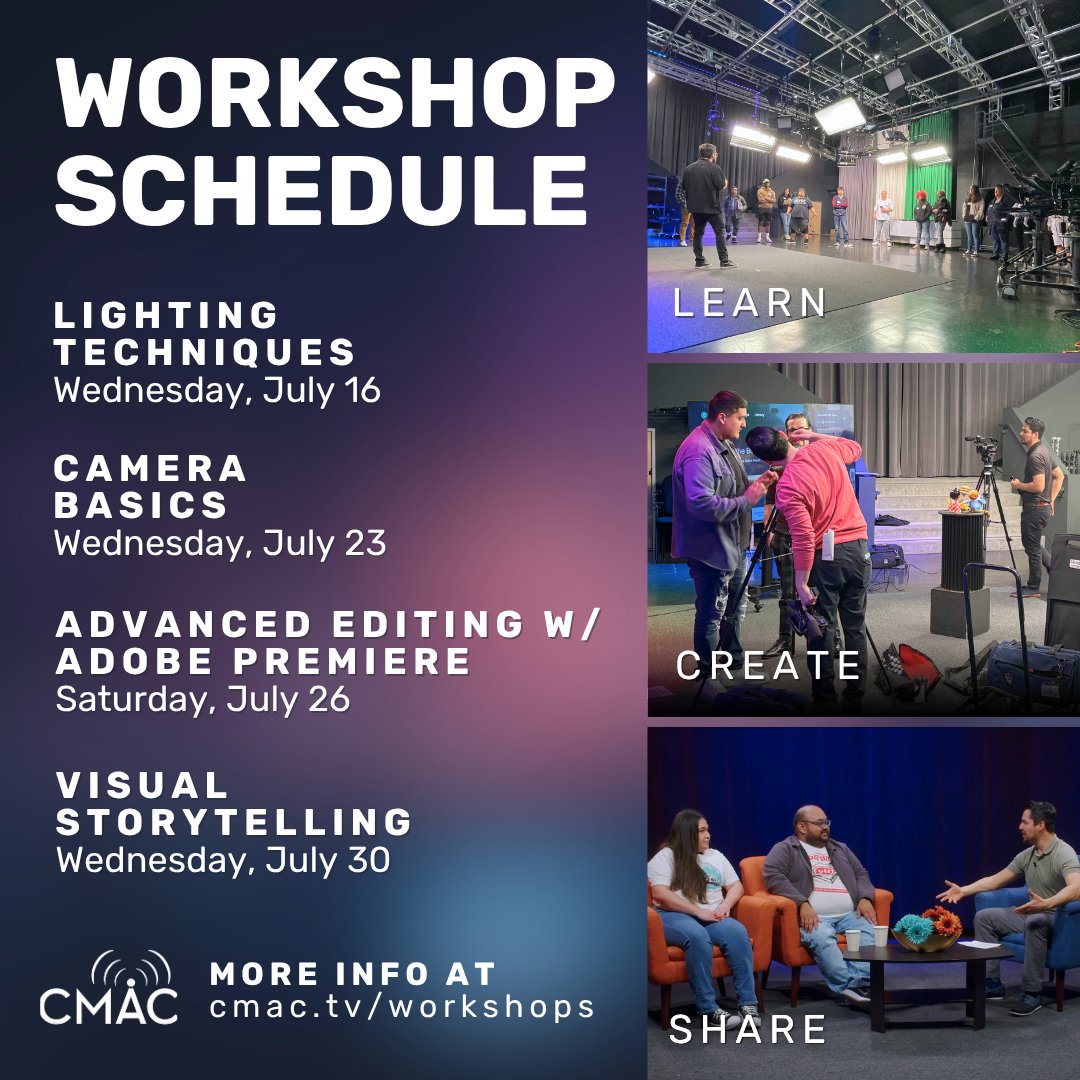 WORKSHOP SCHEDULE

LIGHTING TECHNIQUES
Wednesday, July 16

CAMERA BASICS
Wednesday, July 23

ADVANCED EDITING W/ ADOBE PREMIERE
Saturday, July 26

VISUAL STORYTELLING
Wednesday, July 30

CMAC

MORE INFO AT
cmac.tv/workshops

LEARN

CREATE

SHARE